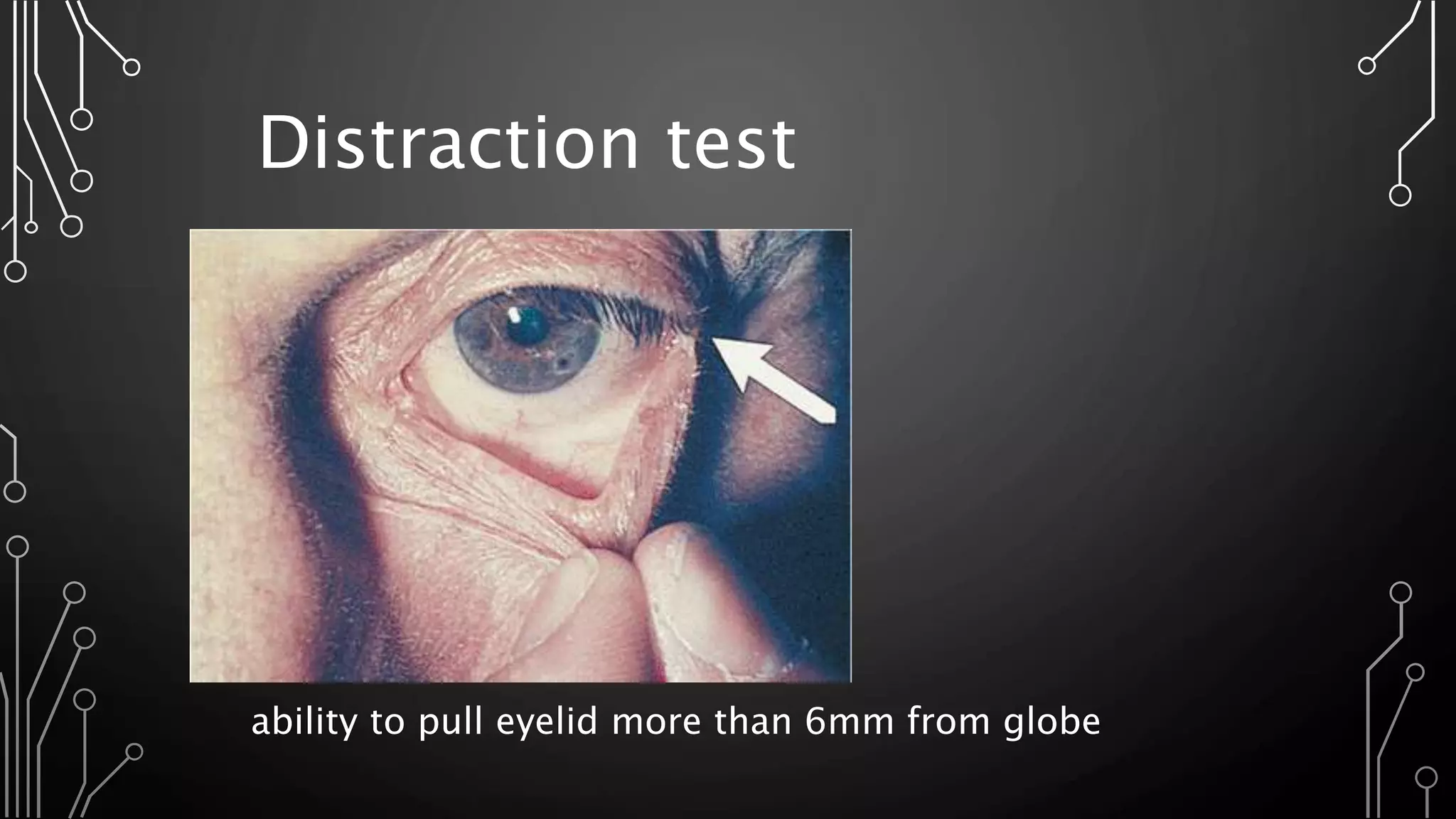 Distraction test

ability to pull eyelid more than 6mm from globe